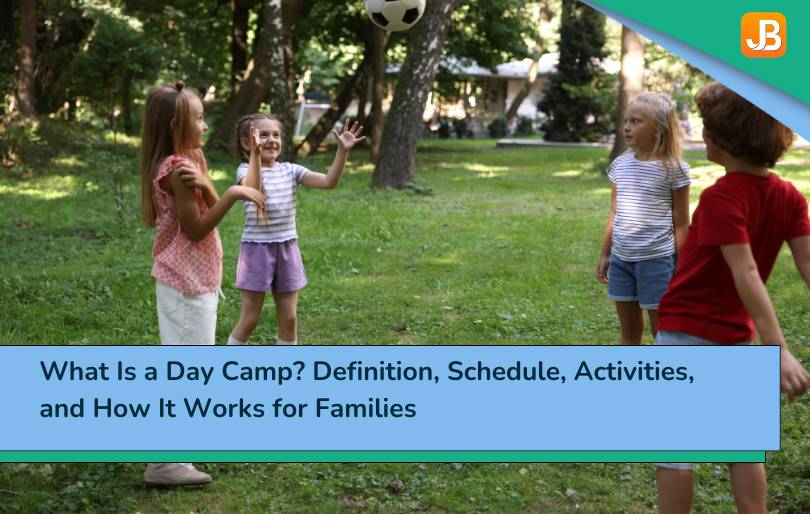 JB

What Is a Day Camp? Definition, Schedule, Activities, and How It Works for Families